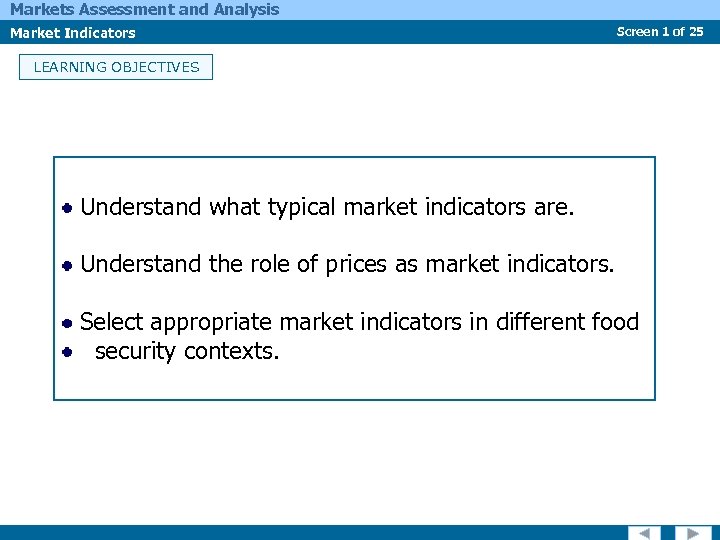 Markets Assessment and Analysis

Market Indicators

Screen 1 of 25

LEARNING OBJECTIVES

• Understand what typical market indicators are.

• Understand the role of prices as market indicators.

• Select appropriate market indicators in different food
• security contexts.